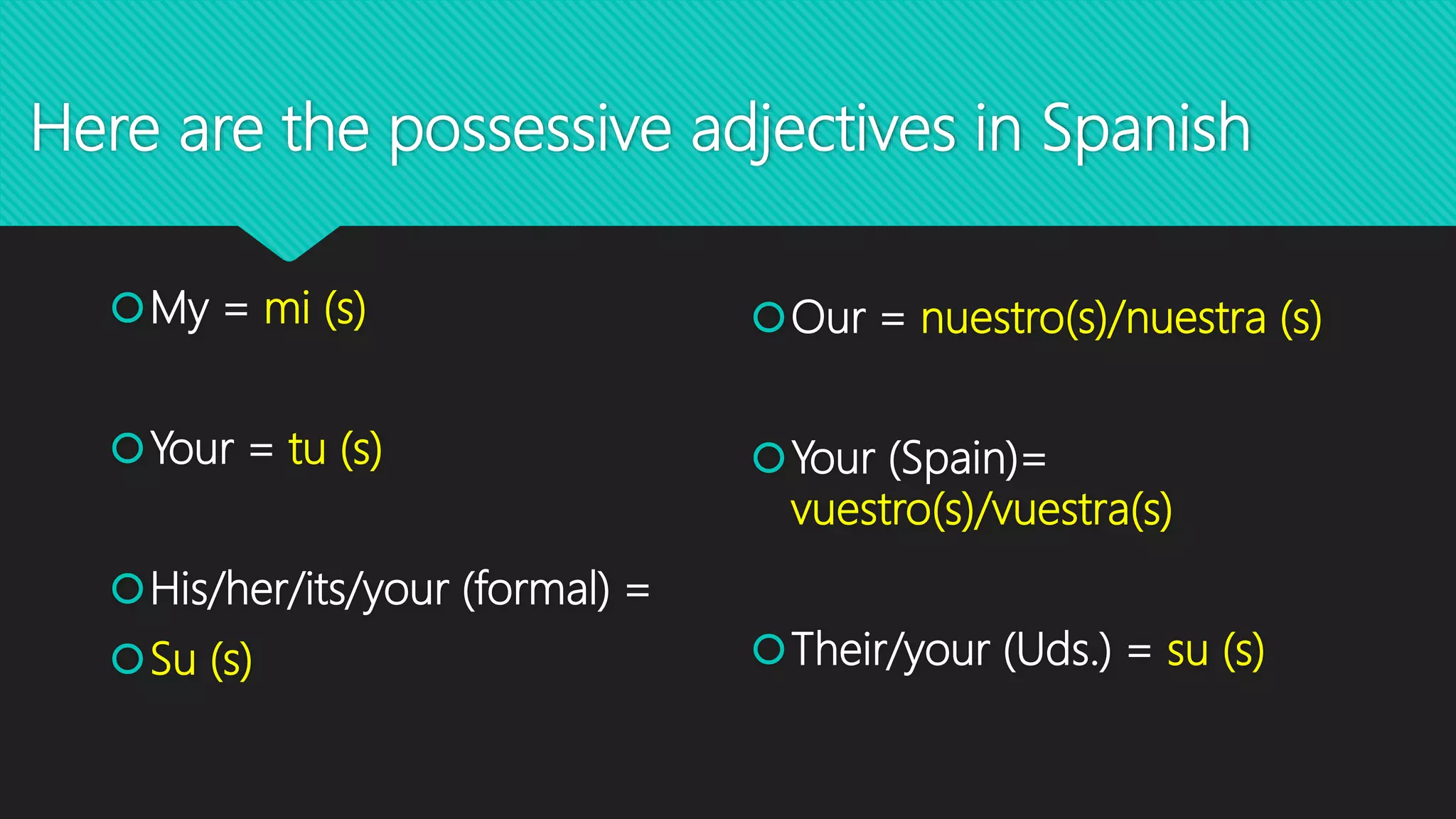 Here are the possessive adjectives in Spanish

My = mi (s)

Your = tu (s)

His/her/its/your (formal) =

Su (s)

Our = nuestro(s)/nuestra (s)

Your (Spain)= vuestro(s)/vuestra(s)

Their/your (Uds.) = su (s)